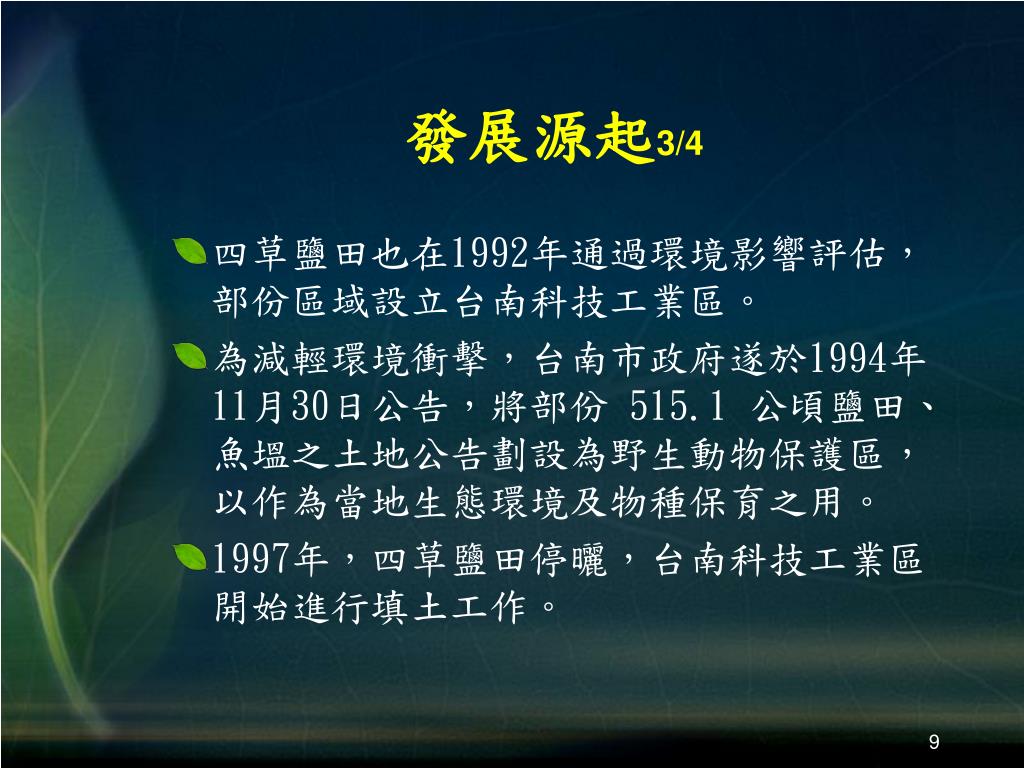 發展源起3/4

四草鹽田也在1992年通過環境影響評估，部份區域設立台南科技工業區。

為減輕環境衝擊，台南市政府遂於1994年11月30日公告，將部份 515.1 公頃鹽田、魚塭之土地公告劃設為野生動物保護區，以作為當地生態環境及物種保育之用。

1997年，四草鹽田停曬，台南科技工業區開始進行填土工作。

9